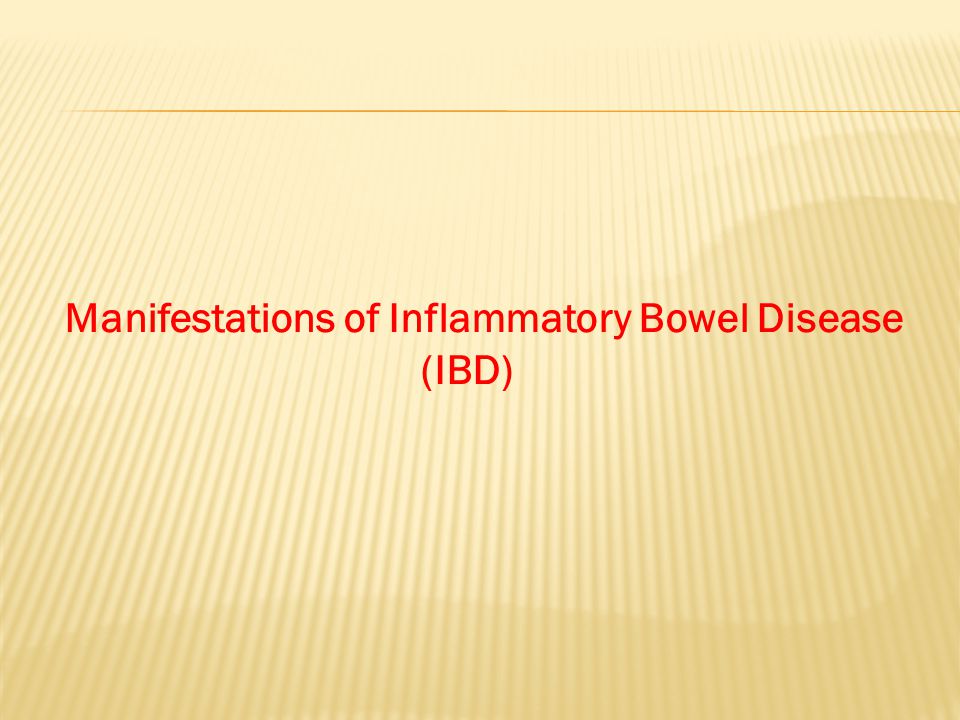 Manifestations of Inflammatory Bowel Disease (IBD)